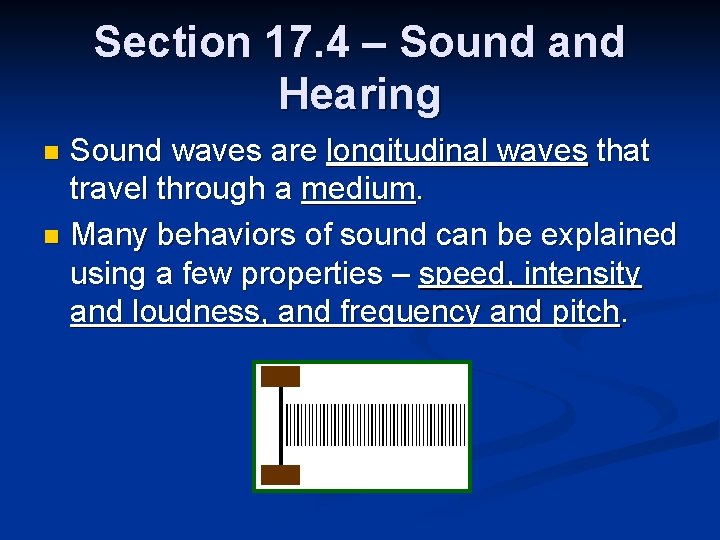 Section 17.4 – Sound and Hearing

Sound waves are longitudinal waves that travel through a medium.

Many behaviors of sound can be explained using a few properties – speed, intensity and loudness, and frequency and pitch.